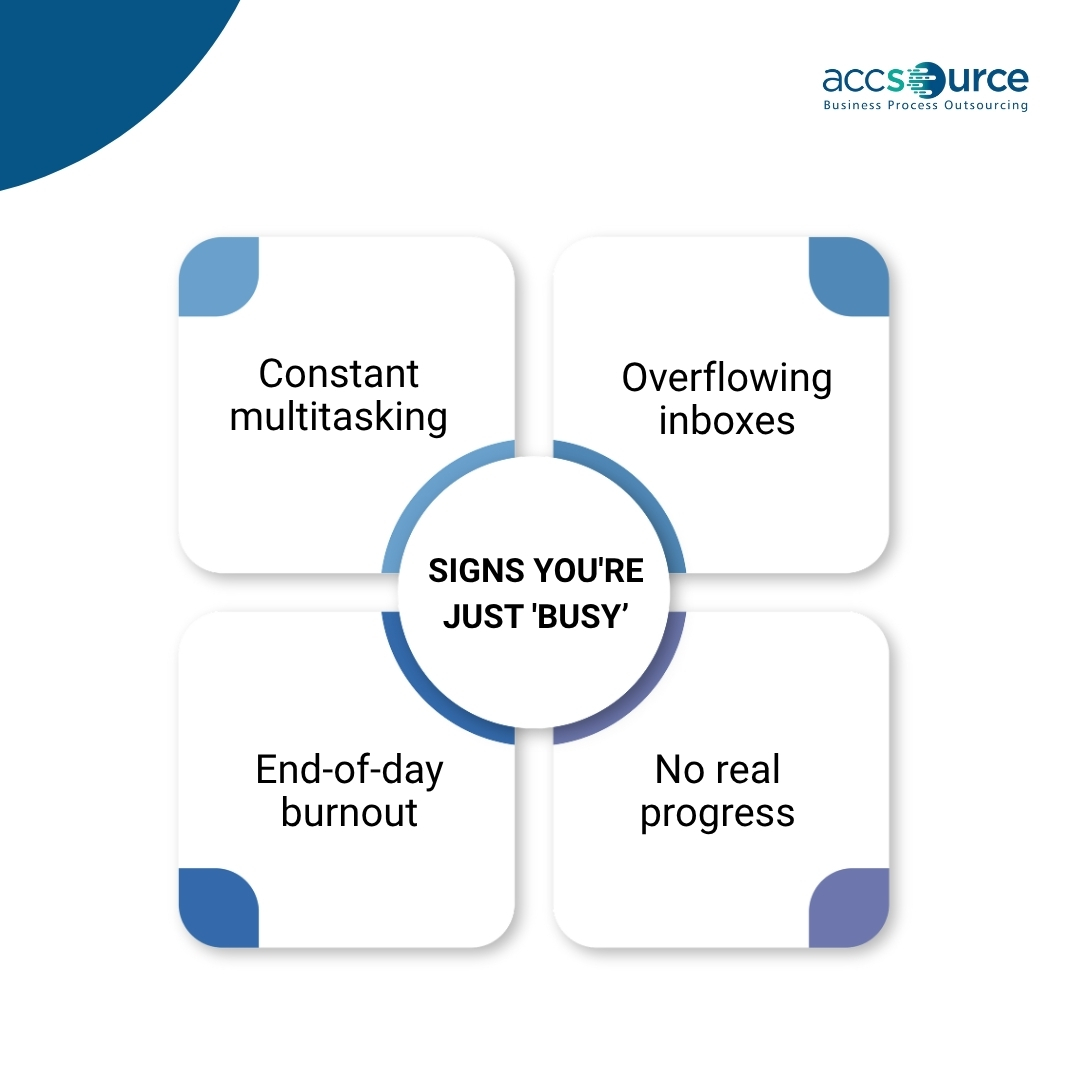 accsource
Business Process Outsourcing

Constant multitasking

Overflowing inboxes

SIGNS YOU'RE JUST 'BUSY’

End-of-day burnout

No real progress